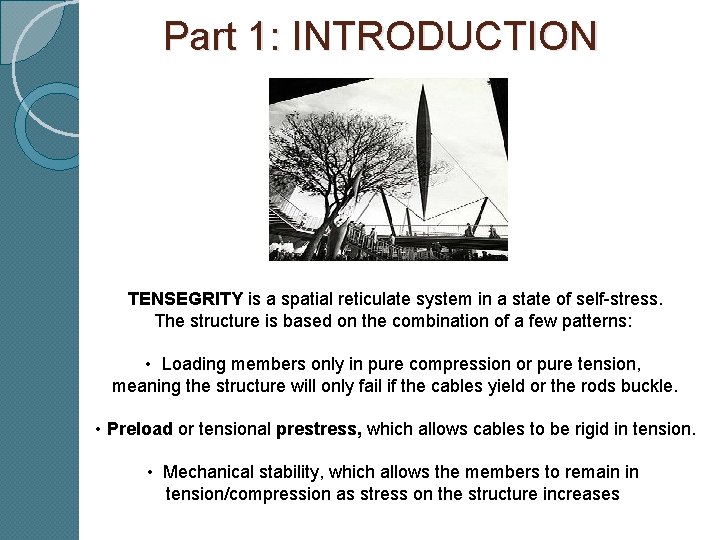 Part 1: INTRODUCTION

TENSEGRITY is a spatial reticulate system in a state of self-stress. The structure is based on the combination of a few patterns:

• Loading members only in pure compression or pure tension, meaning the structure will only fail if the cables yield or the rods buckle.

• Preload or tensional prestress, which allows cables to be rigid in tension.

• Mechanical stability, which allows the members to remain in tension/compression as stress on the structure increases